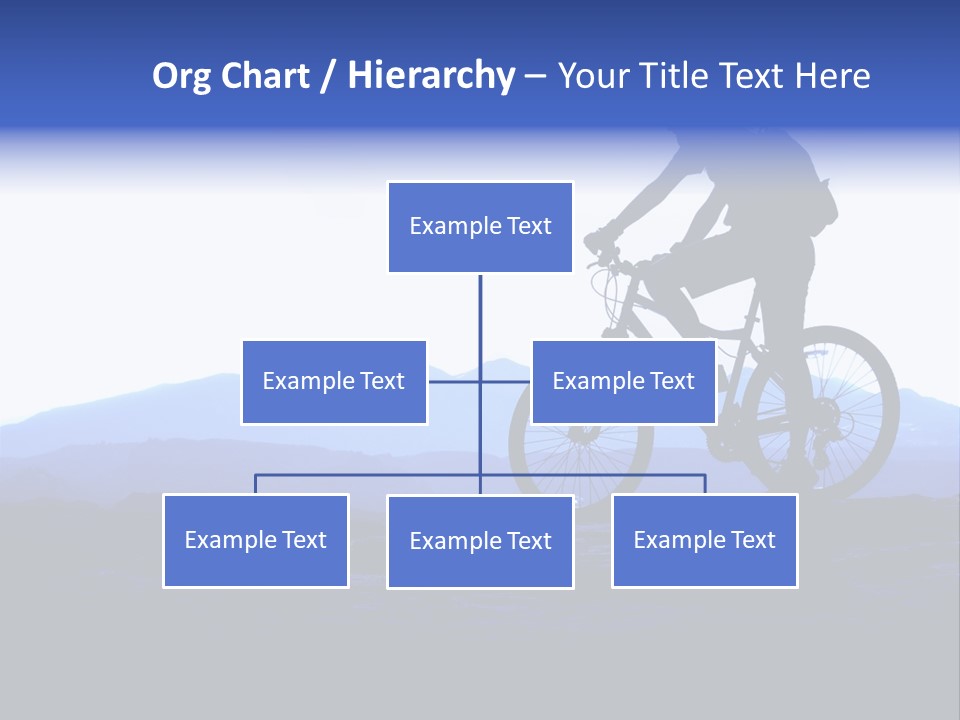 Org Chart / Hierarchy – Your Title Text Here

Example Text

Example Text

Example Text

Example Text

Example Text

Example Text